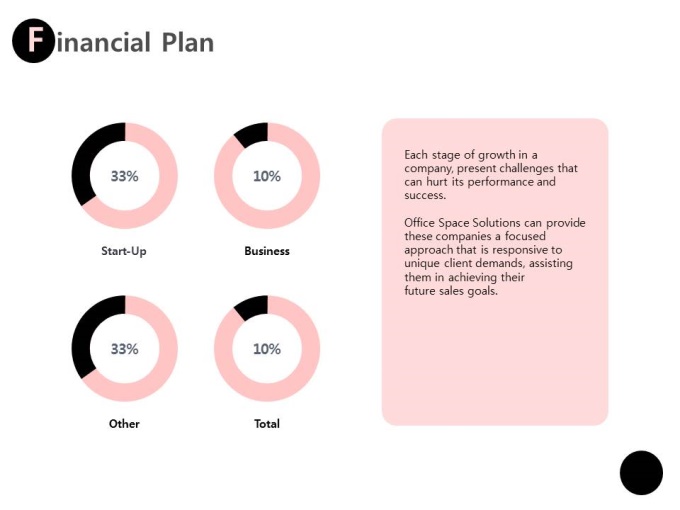 Financial Plan

33%

Start-Up

10%

Business

33%

Other

10%

Total

Each stage of growth in a company, present challenges that can hurt its performance and success.

Office Space Solutions can provide these companies a focused approach that is responsive to unique client demands, assisting them in achieving their future sales goals.